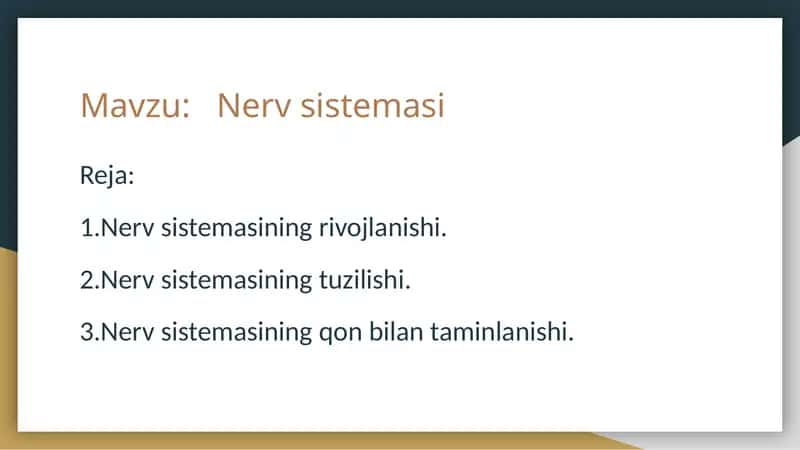 Mavzu: Nerv sistemasi

Reja:

1.Nerv sistemasining rivojlanishi.

2.Nerv sistemasining tuzilishi.

3.Nerv sistemasining qon bilan taminlanishi.